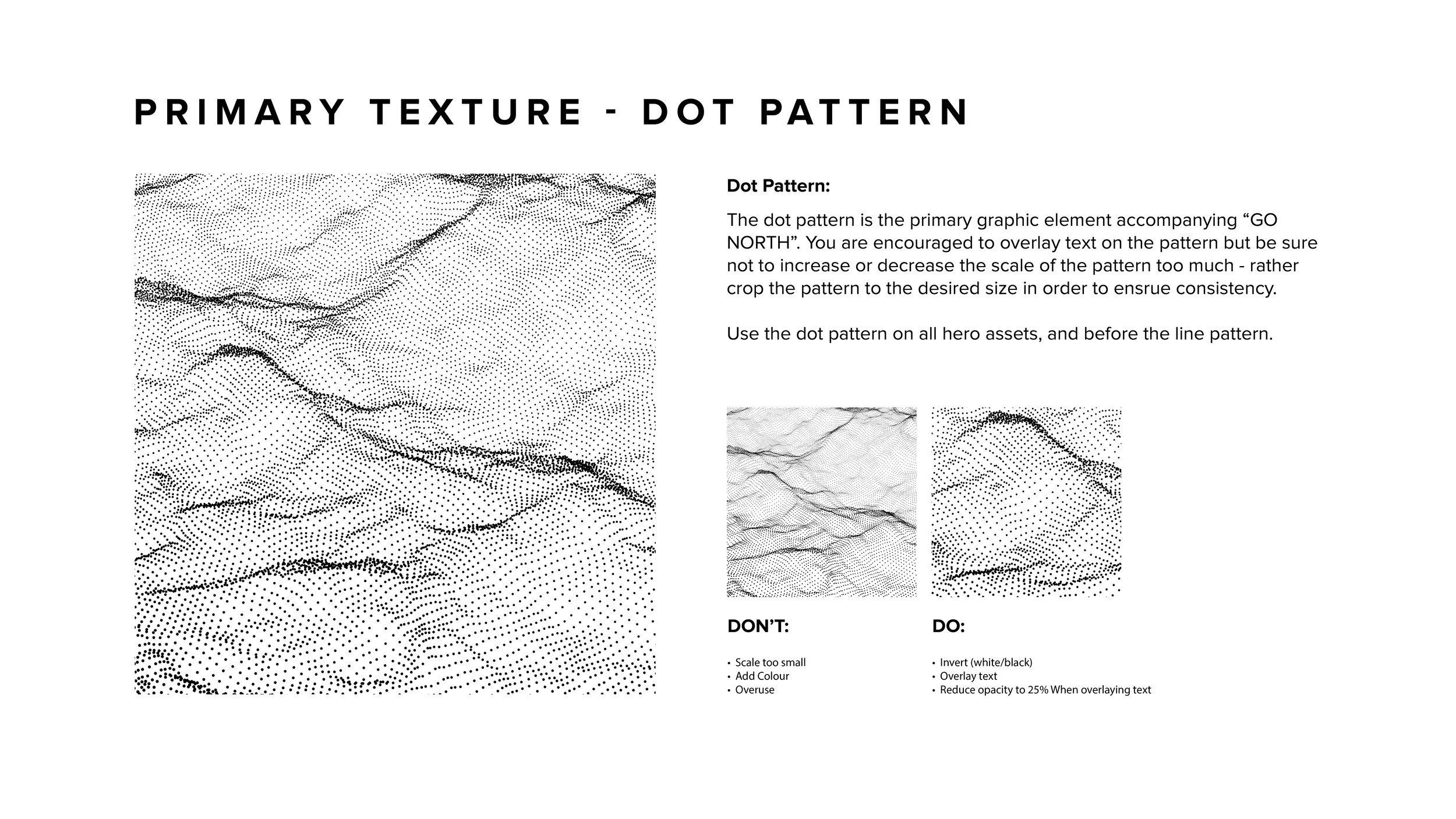 PRIMARY TEXTURE - DOT PATTERN

Dot Pattern:

The dot pattern is the primary graphic element accompanying “GO NORTH”. You are encouraged to overlay text on the pattern but be sure not to increase or decrease the scale of the pattern too much - rather crop the pattern to the desired size in order to ensrue consistency.

Use the dot pattern on all hero assets, and before the line pattern.

DON’T:

• Scale too small
• Add Colour
• Overuse

DO:

• Invert (white/black)
• Overlay text
• Reduce opacity to 25% When overlaying text